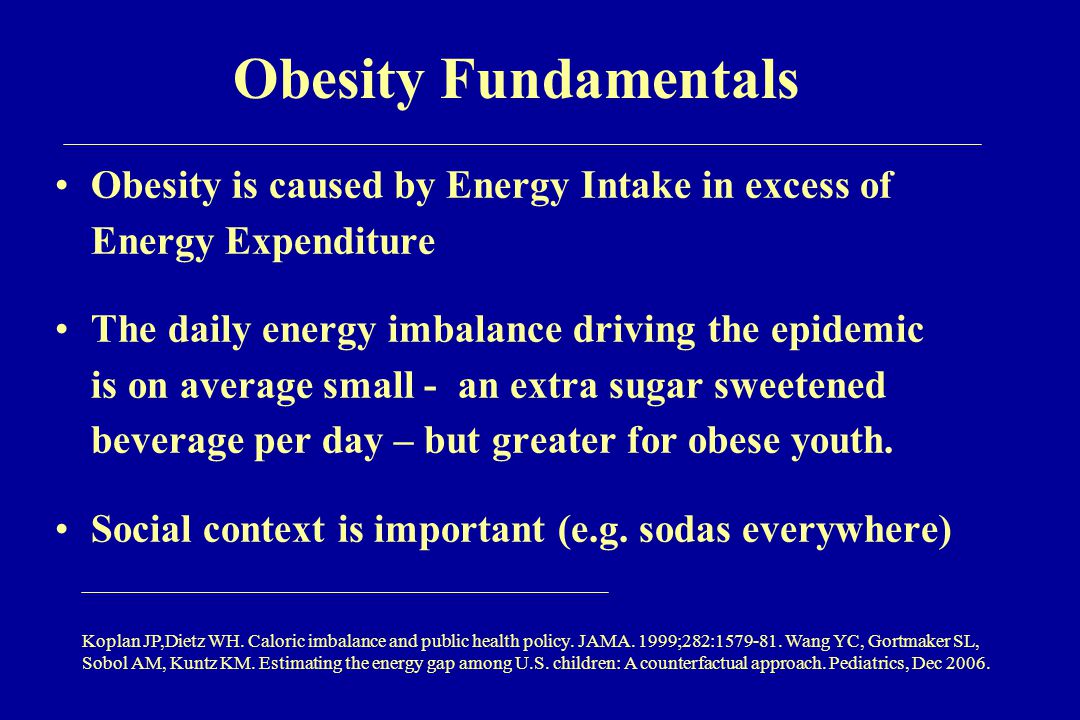 Obesity Fundamentals

• Obesity is caused by Energy Intake in excess of Energy Expenditure

• The daily energy imbalance driving the epidemic is on average small - an extra sugar sweetened beverage per day – but greater for obese youth.

• Social context is important (e.g. sodas everywhere)

Koplan JP,Dietz WH. Caloric imbalance and public health policy. JAMA. 1999;282:1579-81. Wang YC, Gortmaker SL, Sobol AM, Kuntz KM. Estimating the energy gap among U.S. children: A counterfactual approach. Pediatrics, Dec 2006.